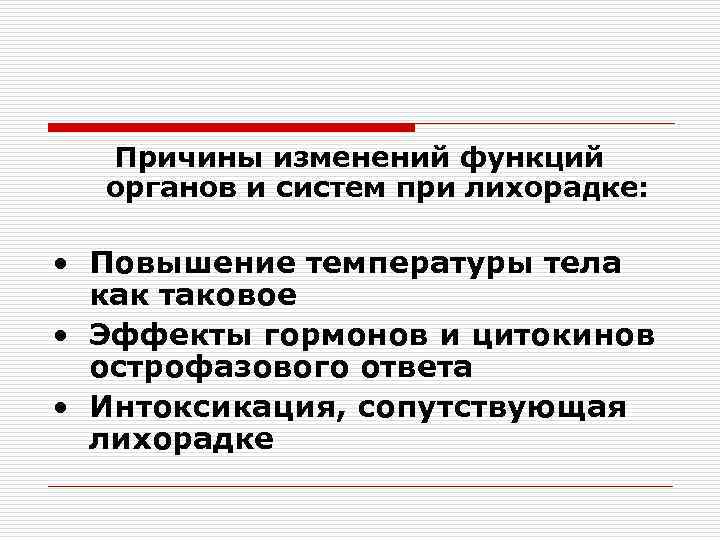 Причины изменений функций органов и систем при лихорадке:

• Повышение температуры тела как таковое
• Эффекты гормонов и цитокинов острофазового ответа
• Интоксикация, сопутствующая лихорадке